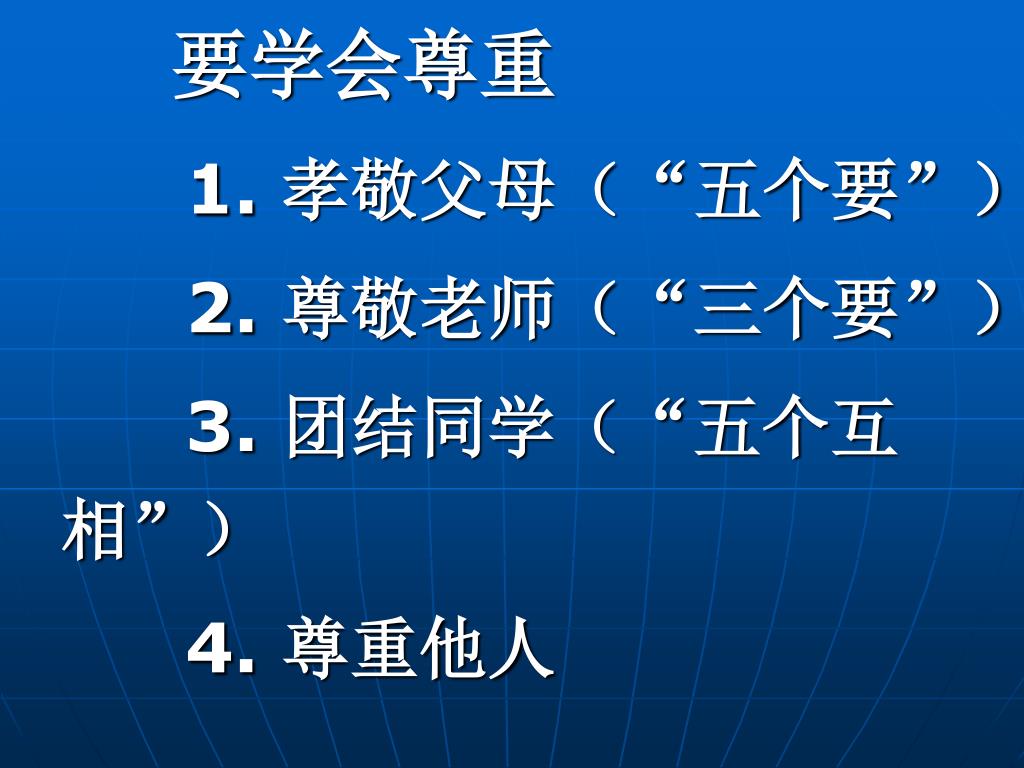 要学会尊重

1. 孝敬父母（“五个要”）

2. 尊敬老师（“三个要”）

3. 团结同学（“五个互相”）

4. 尊重他人